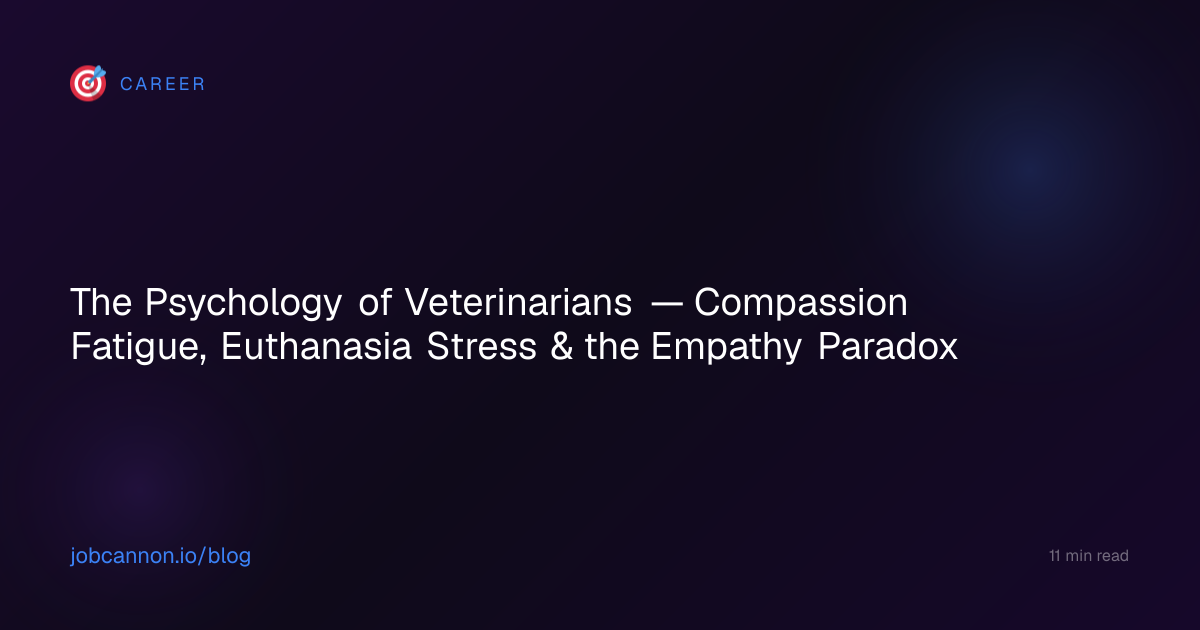 CAREER

The Psychology of Veterinarians — Compassion Fatigue, Euthanasia Stress & the Empathy Paradox

jobcannon.io/blog

11 min read